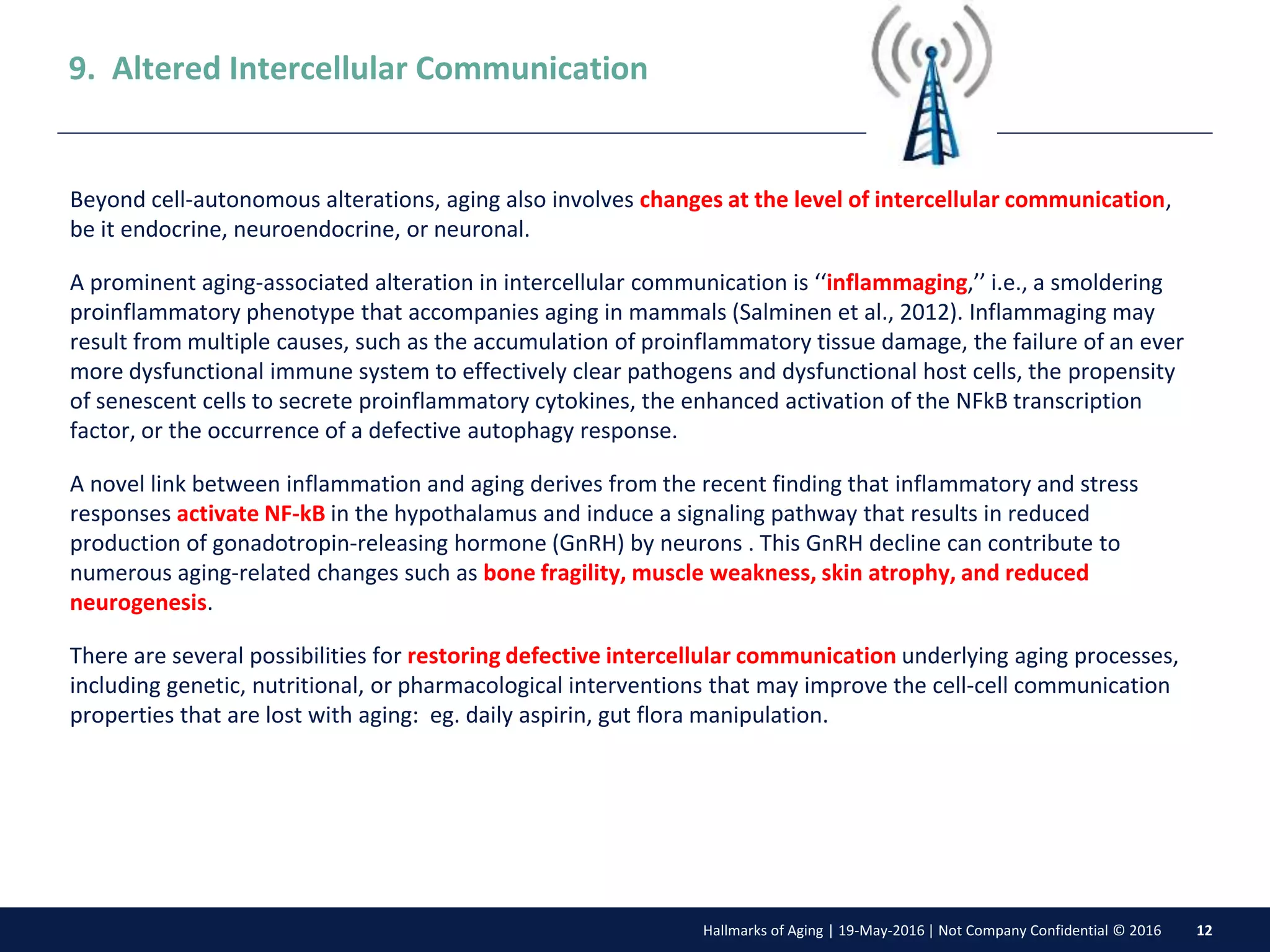 9. Altered Intercellular Communication

Beyond cell-autonomous alterations, aging also involves changes at the level of intercellular communication, be it endocrine, neuroendocrine, or neuronal.

A prominent aging-associated alteration in intercellular communication is ‘‘inflammaging,’’ i.e., a smoldering proinflammatory phenotype that accompanies aging in mammals (Salminen et al., 2012). Inflammaging may result from multiple causes, such as the accumulation of proinflammatory tissue damage, the failure of an ever more dysfunctional immune system to effectively clear pathogens and dysfunctional host cells, the propensity of senescent cells to secrete proinflammatory cytokines, the enhanced activation of the NFkB transcription factor, or the occurrence of a defective autophagy response.

A novel link between inflammation and aging derives from the recent finding that inflammatory and stress responses activate NF-kB in the hypothalamus and induce a signaling pathway that results in reduced production of gonadotropin-releasing hormone (GnRH) by neurons . This GnRH decline can contribute to numerous aging-related changes such as bone fragility, muscle weakness, skin atrophy, and reduced neurogenesis.

There are several possibilities for restoring defective intercellular communication underlying aging processes, including genetic, nutritional, or pharmacological interventions that may improve the cell-cell communication properties that are lost with aging: eg. daily aspirin, gut flora manipulation.

Hallmarks of Aging | 19-May-2016 | Not Company Confidential © 2016 12